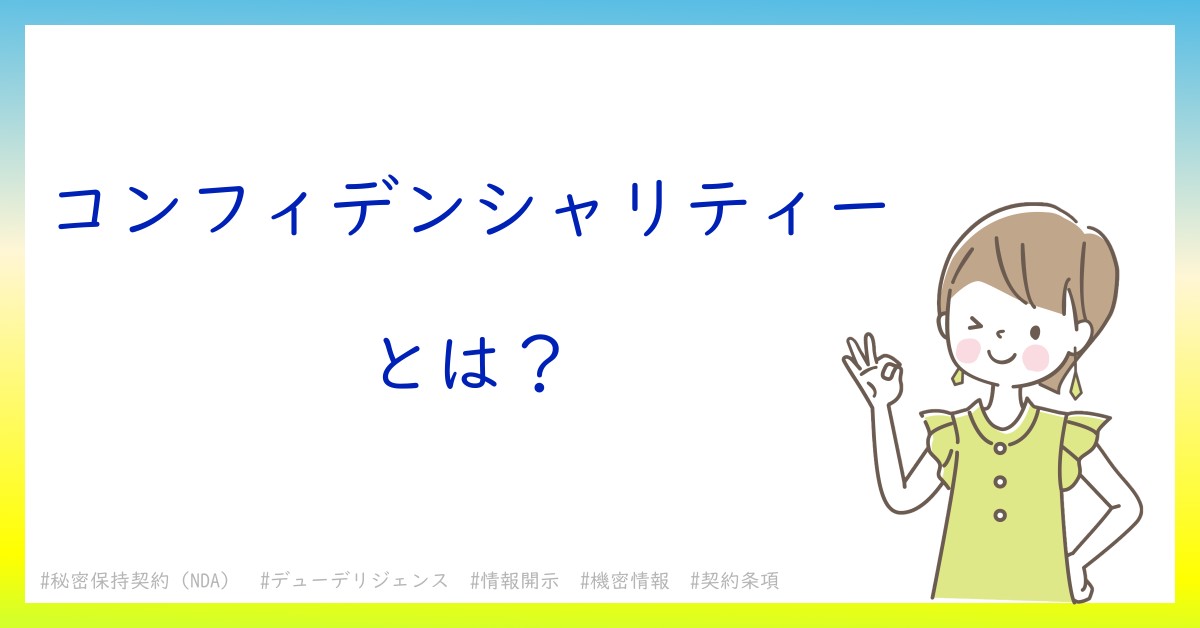 コンフィデンシャリティー

とは？

#秘密保持契約（NDA）　#デューデリジェンス　#情報開示　#機密情報　#契約条項